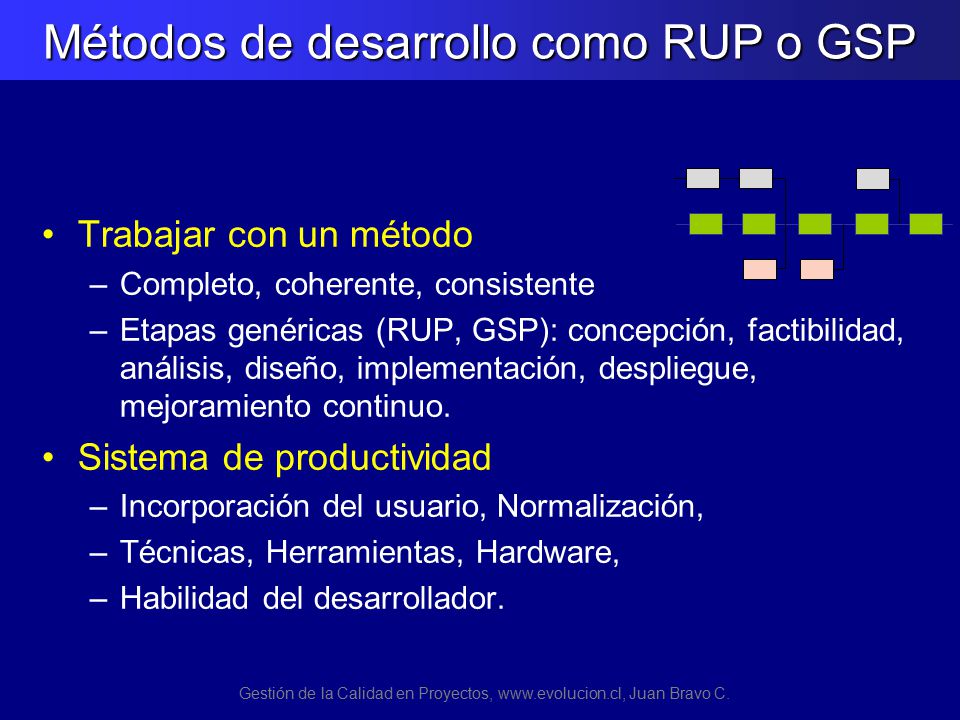 Métodos de desarrollo como RUP o GSP

• Trabajar con un método
– Completo, coherente, consistente
– Etapas genéricas (RUP, GSP): concepción, factibilidad, análisis, diseño, implementación, despliegue, mejoramiento continuo.

• Sistema de productividad
– Incorporación del usuario, Normalización,
– Técnicas, Herramientas, Hardware,
– Habilidad del desarrollador.

Gestión de la Calidad en Proyectos, www.evolucion.cl, Juan Bravo C.